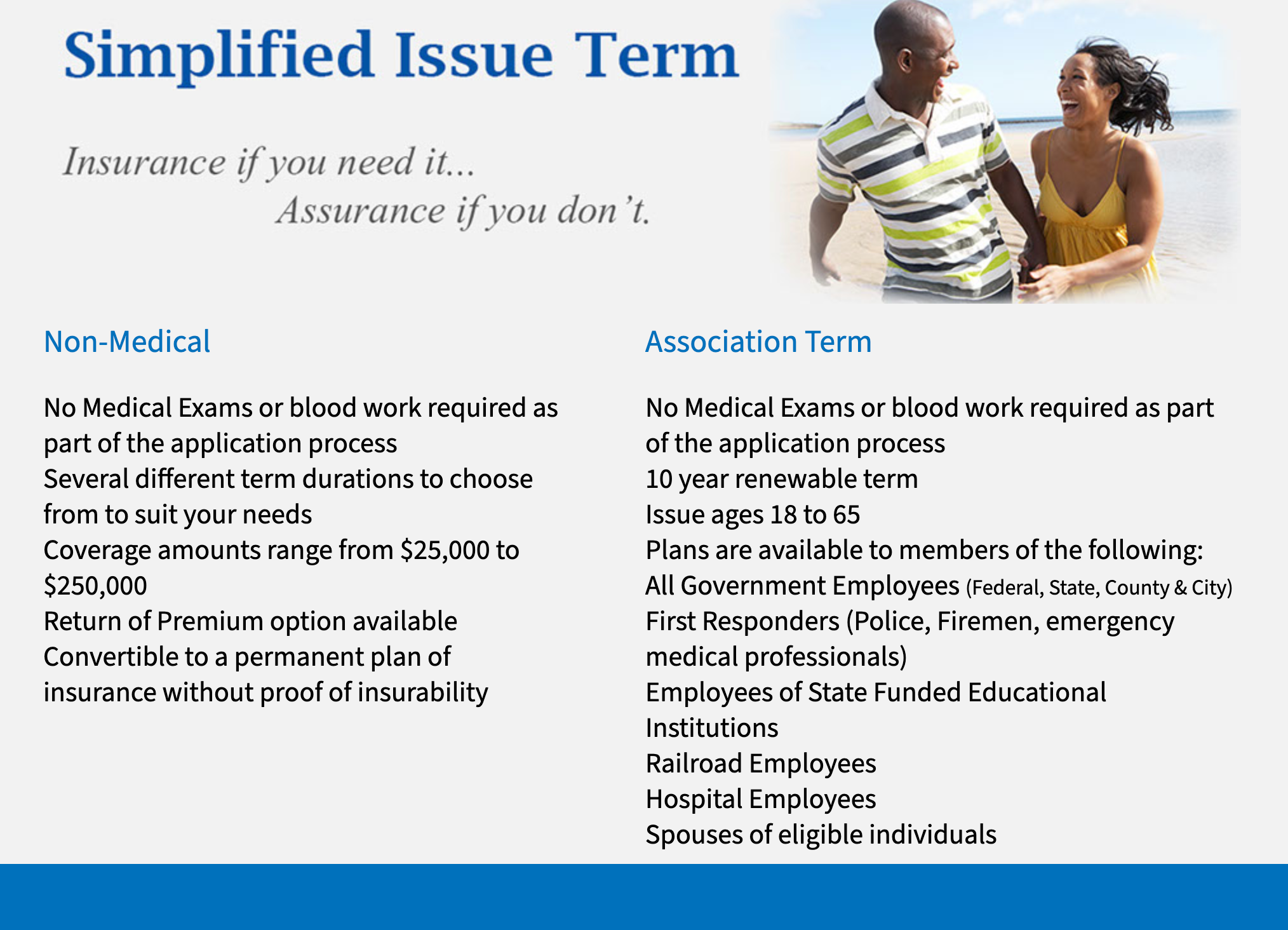 Simplified Issue Term

Insurance if you need it...
Assurance if you don't.

Non-Medical

No Medical Exams or blood work required as part of the application process
Several different term durations to choose from to suit your needs
Coverage amounts range from \$25,000 to \$250,000
Return of Premium option available
Convertible to a permanent plan of insurance without proof of insurability

Association Term

No Medical Exams or blood work required as part of the application process
10 year renewable term
Issue ages 18 to 65
Plans are available to members of the following:
All Government Employees (Federal, State, County & City)
First Responders (Police, Firemen, emergency medical professionals)
Employees of State Funded Educational Institutions
Railroad Employees
Hospital Employees
Spouses of eligible individuals